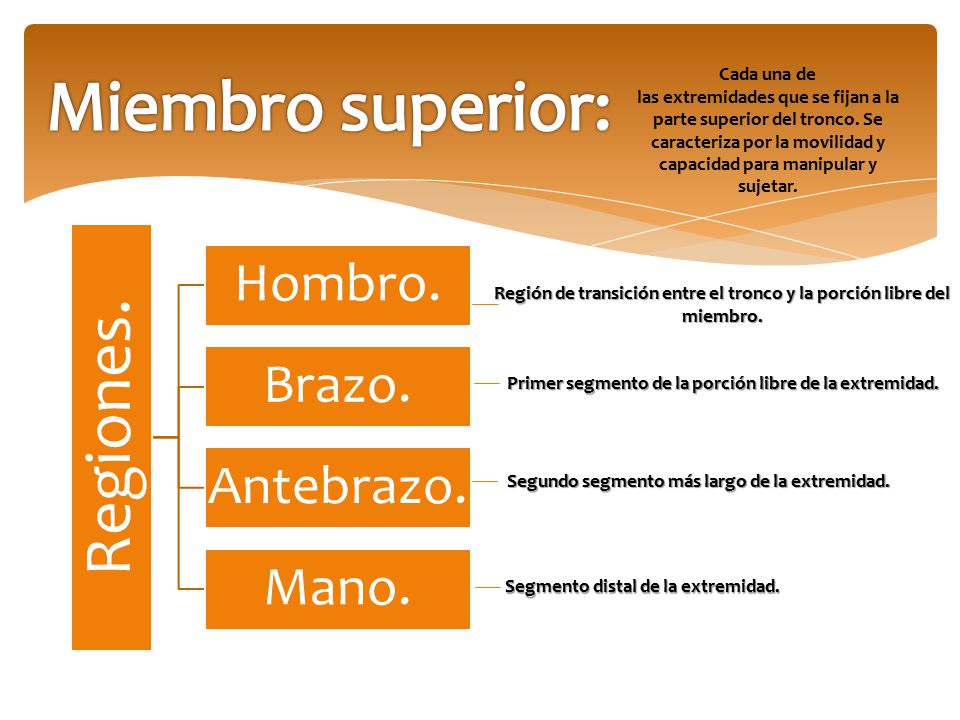 Miembro superior:

Cada una de las extremidades que se fijan a la parte superior del tronco. Se caracteriza por la movilidad y capacidad para manipular y sujetar.

Regiones.

Hombro.
Región de transición entre el tronco y la porción libre del miembro.

Brazo.
Primer segmento de la porción libre de la extremidad.

Antebrazo.
Segundo segmento más largo de la extremidad.

Mano.
Segmento distal de la extremidad.